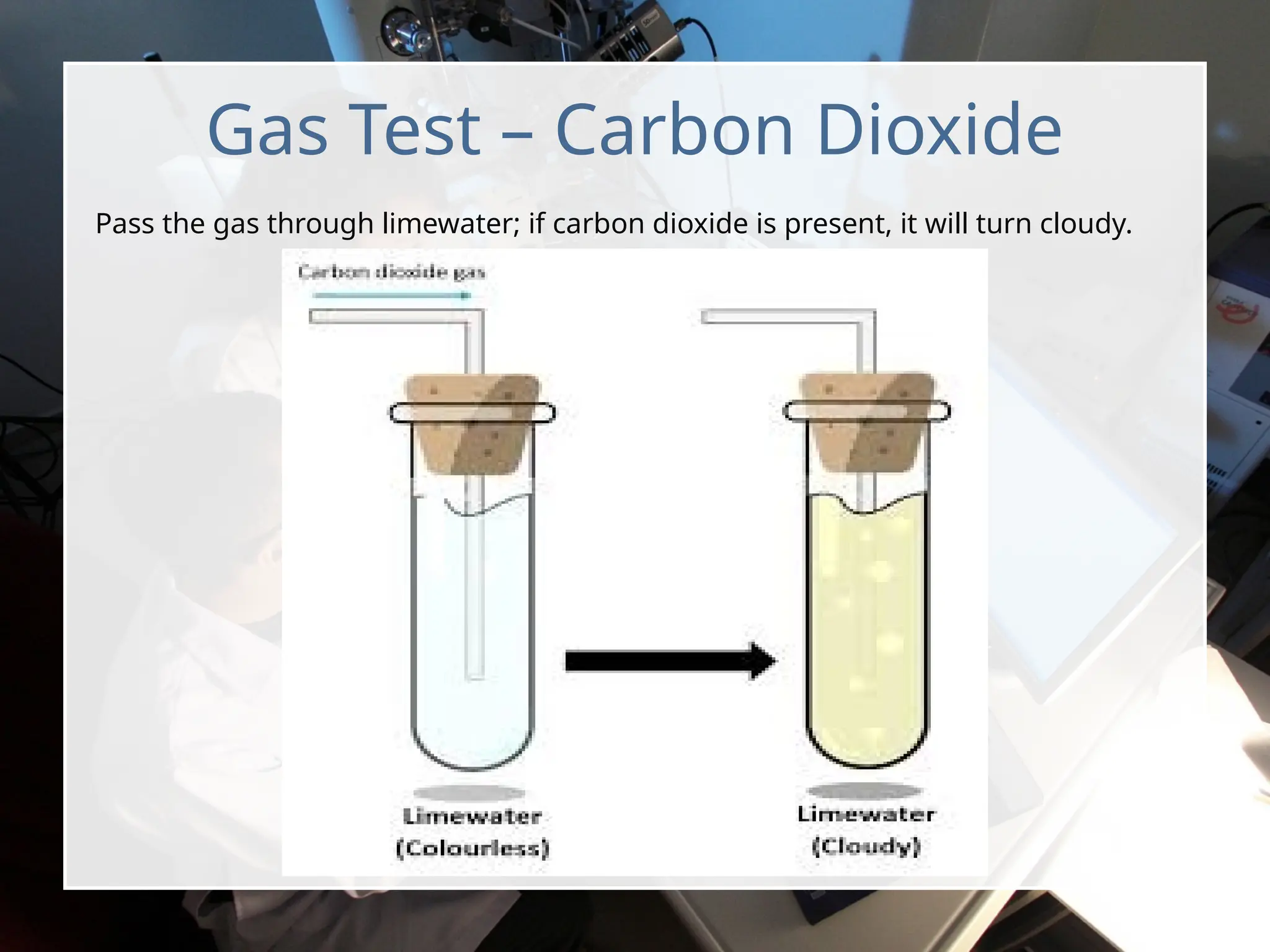 Gas Test – Carbon Dioxide

Pass the gas through limewater; if carbon dioxide is present, it will turn cloudy.

Carbon dioxide gas

Limewater
(Colourless)

Limewater
(Cloudy)